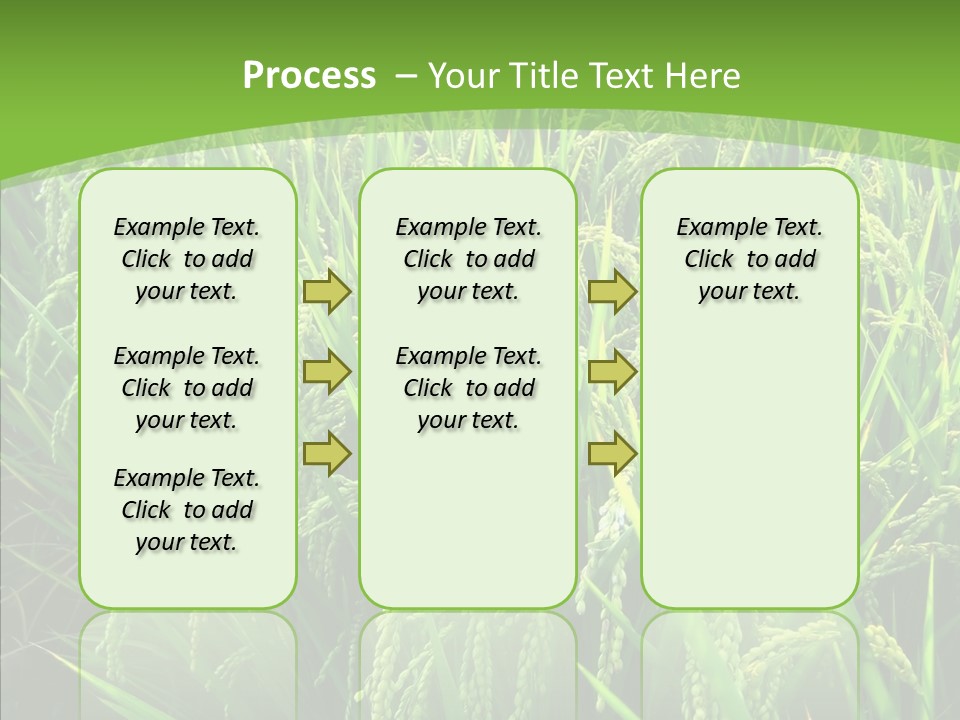 Process – Your Title Text Here

Example Text. Click to add your text.

Example Text. Click to add your text.

Example Text. Click to add your text.

Example Text. Click to add your text.

Example Text. Click to add your text.

Example Text. Click to add your text.